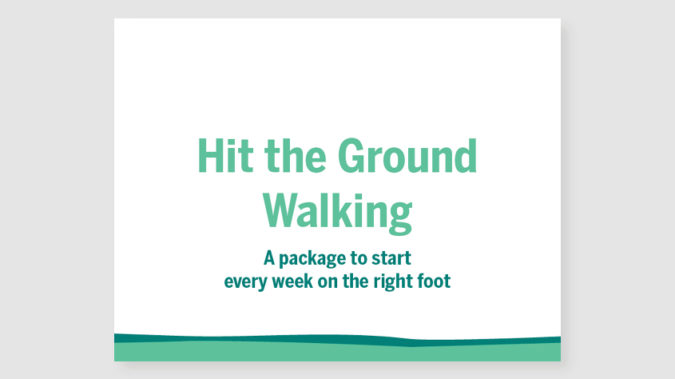 Hit the Ground Walking

A package to start every week on the right foot